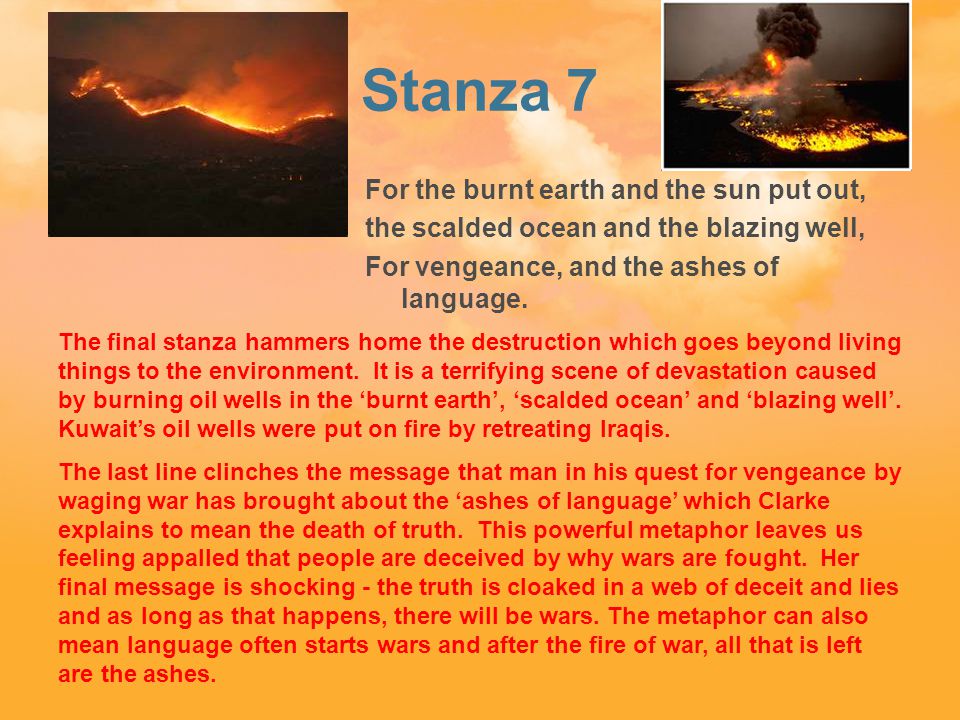 Stanza 7

For the burnt earth and the sun put out,
the scalded ocean and the blazing well,
For vengeance, and the ashes of language.

The final stanza hammers home the destruction which goes beyond living things to the environment. It is a terrifying scene of devastation caused by burning oil wells in the ‘burnt earth’, ‘scalded ocean’ and ‘blazing well’. Kuwait’s oil wells were put on fire by retreating Iraqis.

The last line clinches the message that man in his quest for vengeance by waging war has brought about the ‘ashes of language’ which Clarke explains to mean the death of truth. This powerful metaphor leaves us feeling appalled that people are deceived by why wars are fought. Her final message is shocking - the truth is cloaked in a web of deceit and lies and as long as that happens, there will be wars. The metaphor can also mean language often starts wars and after the fire of war, all that is left are the ashes.